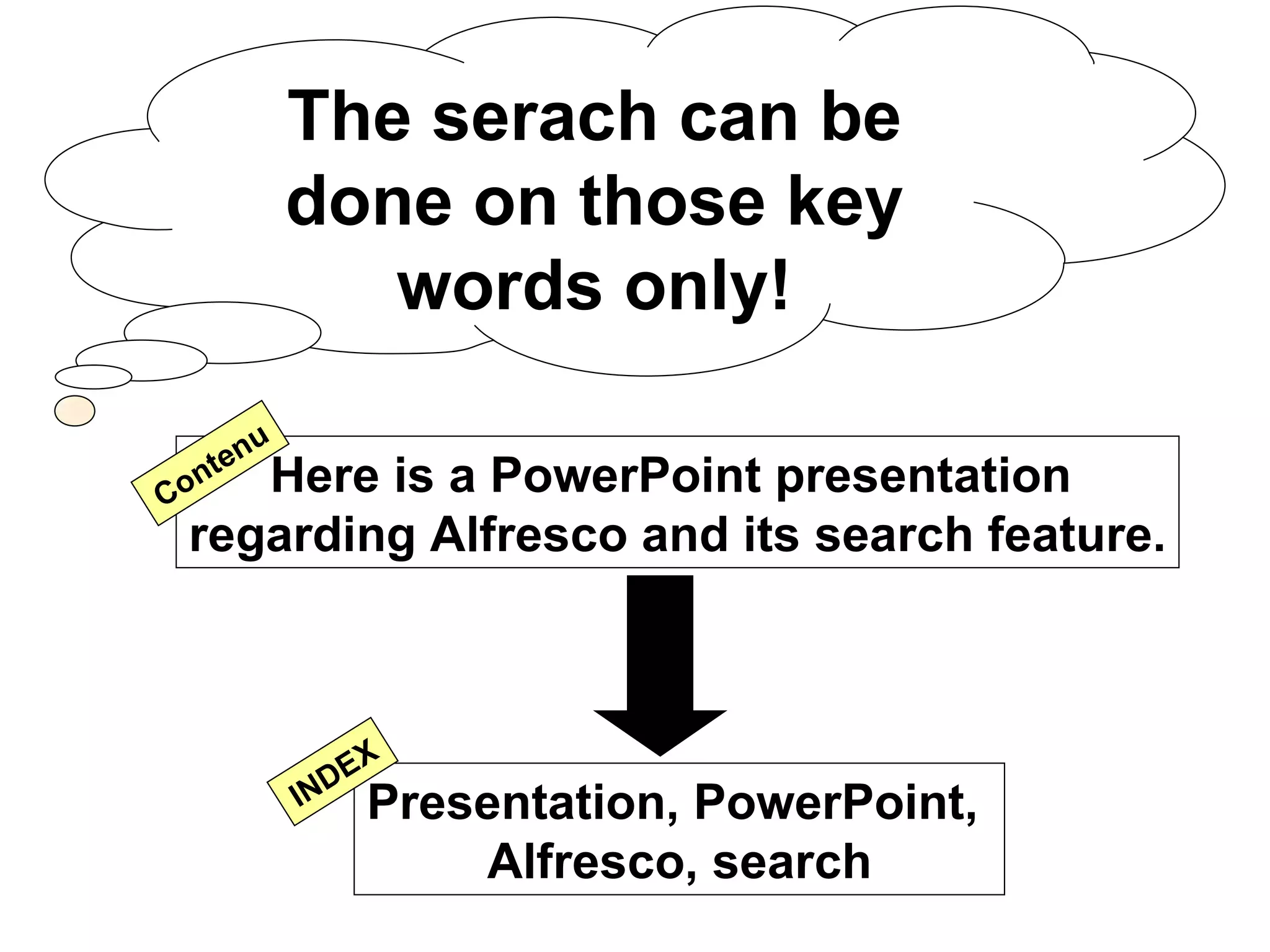 The serach can be done on those key words only!

Contenu

Here is a PowerPoint presentation regarding Alfresco and its search feature.

INDEX

Presentation, PowerPoint, Alfresco, search